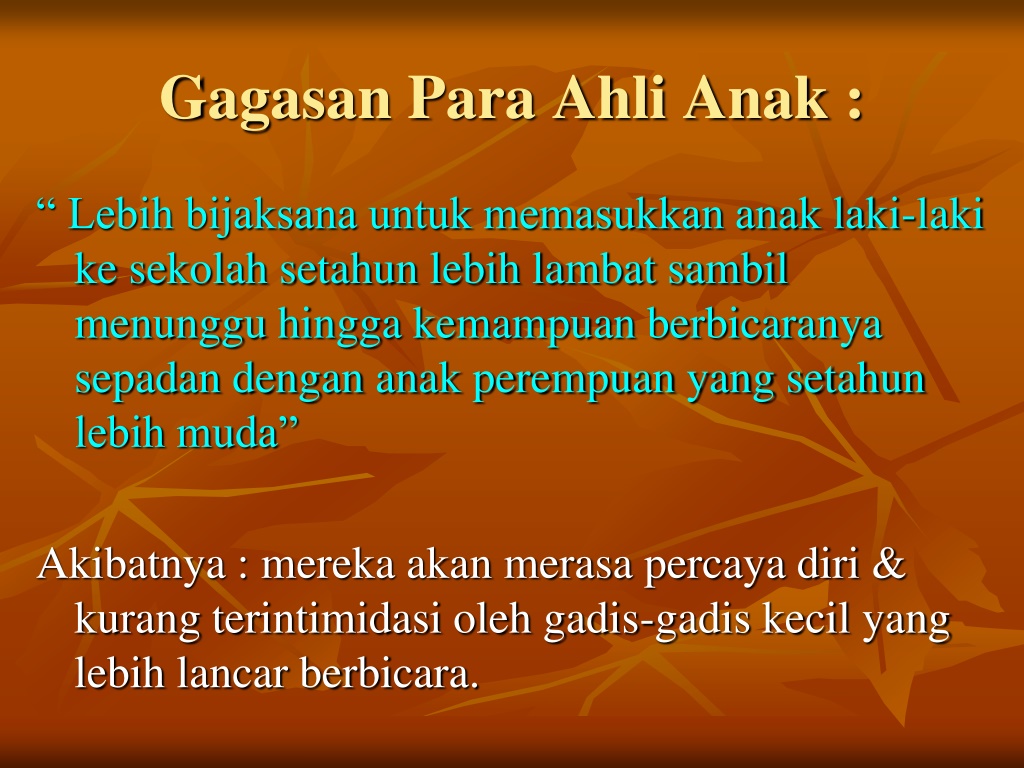 Gagasan Para Ahli Anak :

“ Lebih bijaksana untuk memasukkan anak laki-laki ke sekolah setahun lebih lambat sambil menunggu hingga kemampuan berbicaranya sepadan dengan anak perempuan yang setahun lebih muda”

Akibatnya : mereka akan merasa percaya diri & kurang terintimidasi oleh gadis-gadis kecil yang lebih lancar berbicara.